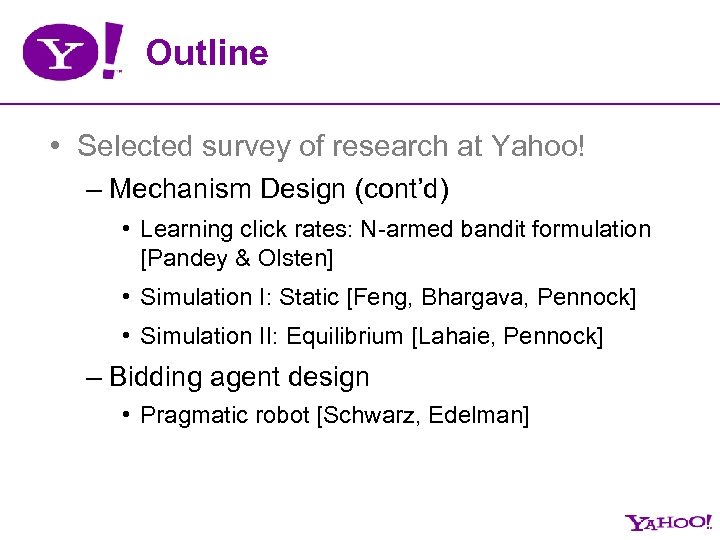 Y! Outline

• Selected survey of research at Yahoo!

– Mechanism Design (cont'd)

• Learning click rates: N-armed bandit formulation [Pandey & Olsten]

• Simulation I: Static [Feng, Bhargava, Pennock]

• Simulation II: Equilibrium [Lahaie, Pennock]

– Bidding agent design

• Pragmatic robot [Schwarz, Edelman]

YAHOO!